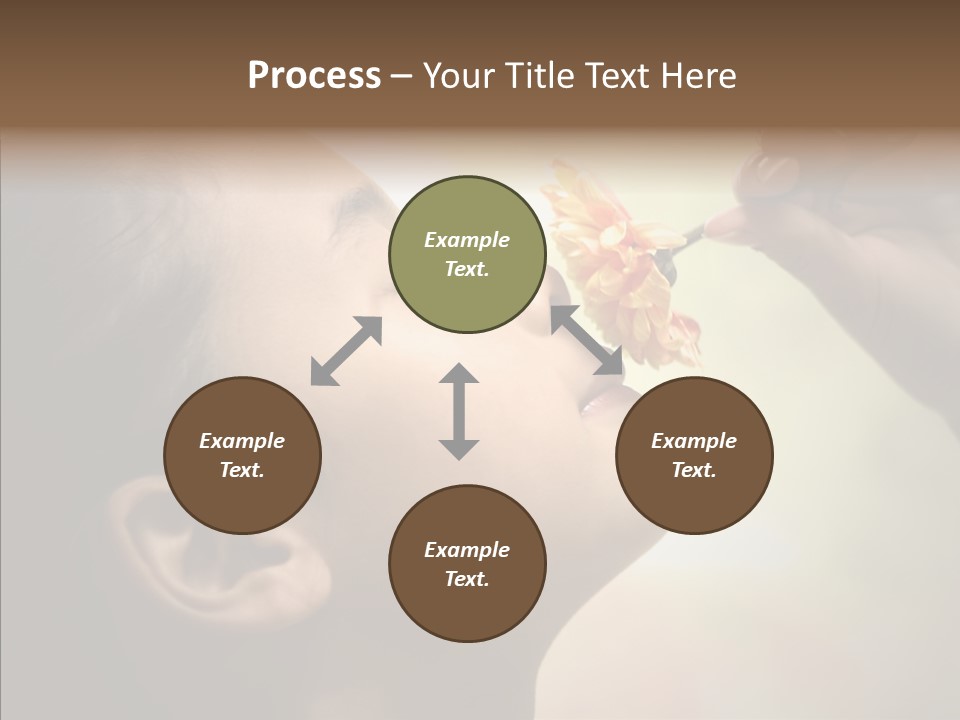 Process – Your Title Text Here

Example Text.

Example Text.

Example Text.

Example Text.